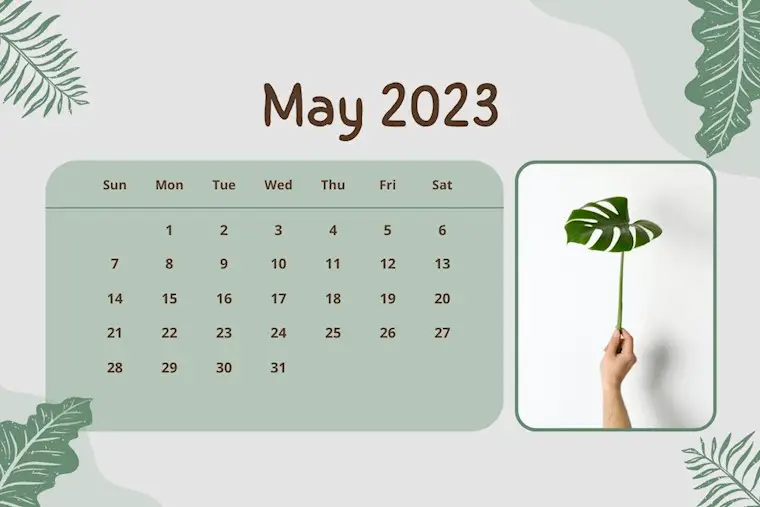 May 2023

| Sun | Mon | Tue | Wed | Thu | Fri | Sat |
|---|---|---|---|---|---|---|
| | 1 | 2 | 3 | 4 | 5 | 6 |
| 7 | 8 | 9 | 10 | 11 | 12 | 13 |
| 14 | 15 | 16 | 17 | 18 | 19 | 20 |
| 21 | 22 | 23 | 24 | 25 | 26 | 27 |
| 28 | 29 | 30 | 31 | | | |